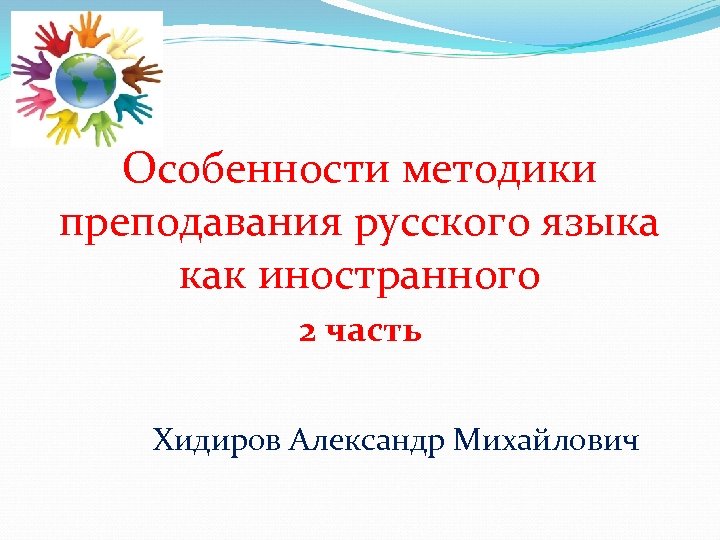 Особенности методики преподавания русского языка как иностранного

2 часть

Хидиров Александр Михайлович